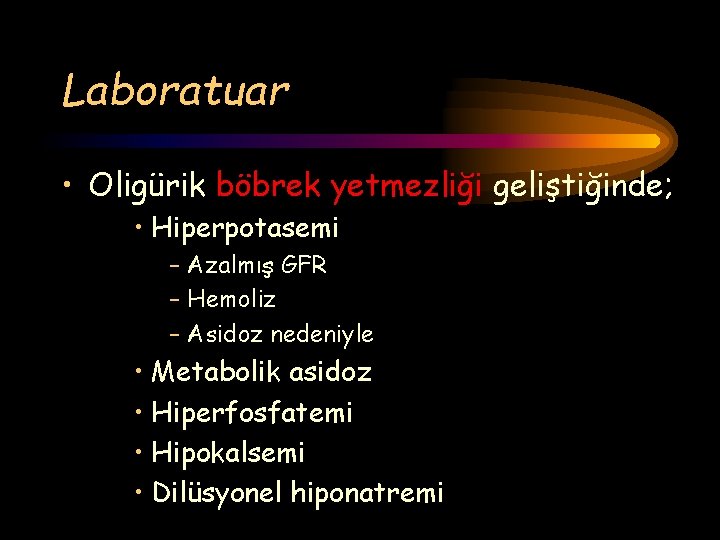 Laboratuar

• Oligürik böbrek yetmezliği geliştiğinde;
 • Hiperpotasemi
  – Azalmış GFR
  – Hemoliz
  – Asidoz nedeniyle
 • Metabolik asidoz
 • Hiperfosfatemi
 • Hipokalsemi
 • Dilüsyonel hiponatremi